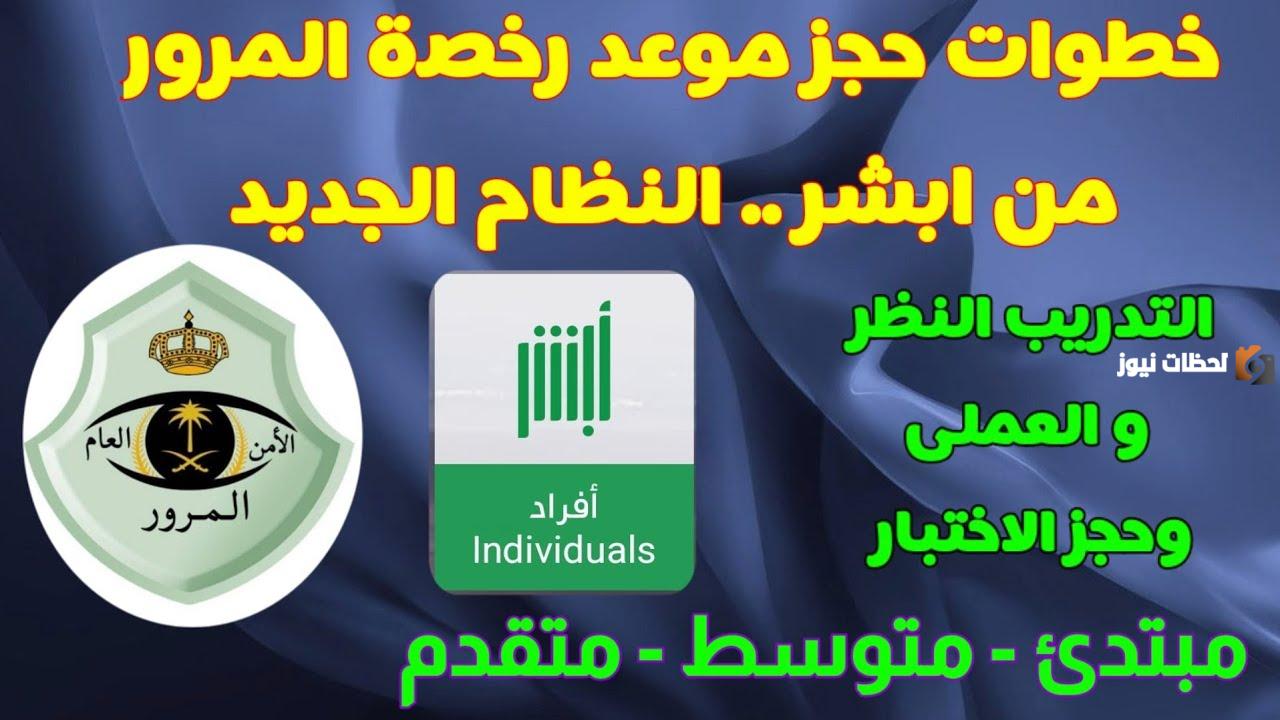 خطوات حجز موعد رخصة المرور

من ابشر.. النظام الجديد

التدريب النظر

و العملى

وحجز الاختبار

لحظات نيوز

أبشر

أفراد
Individuals

الأمن العام
المرور

مبتدئ - متوسط - متقدم